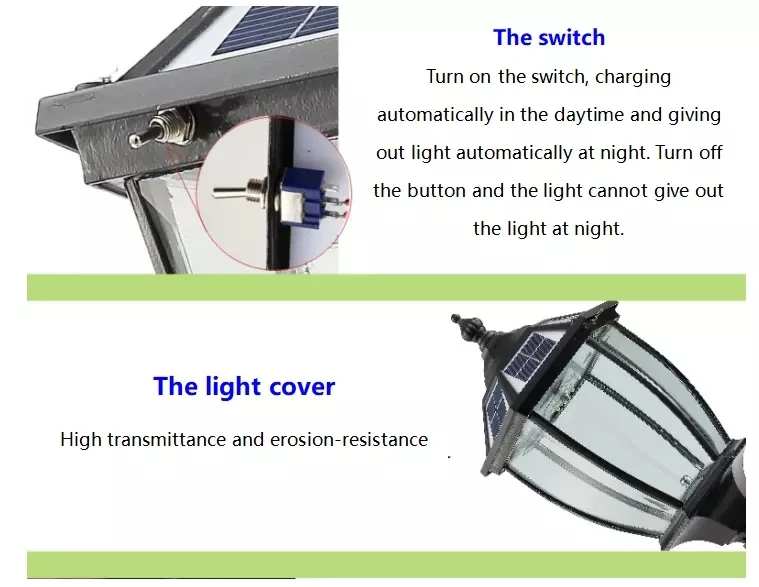 The switch

Turn on the switch, charging automatically in the daytime and giving out light automatically at night. Turn off the button and the light cannot give out the light at night.

The light cover

High transmittance and erosion-resistance